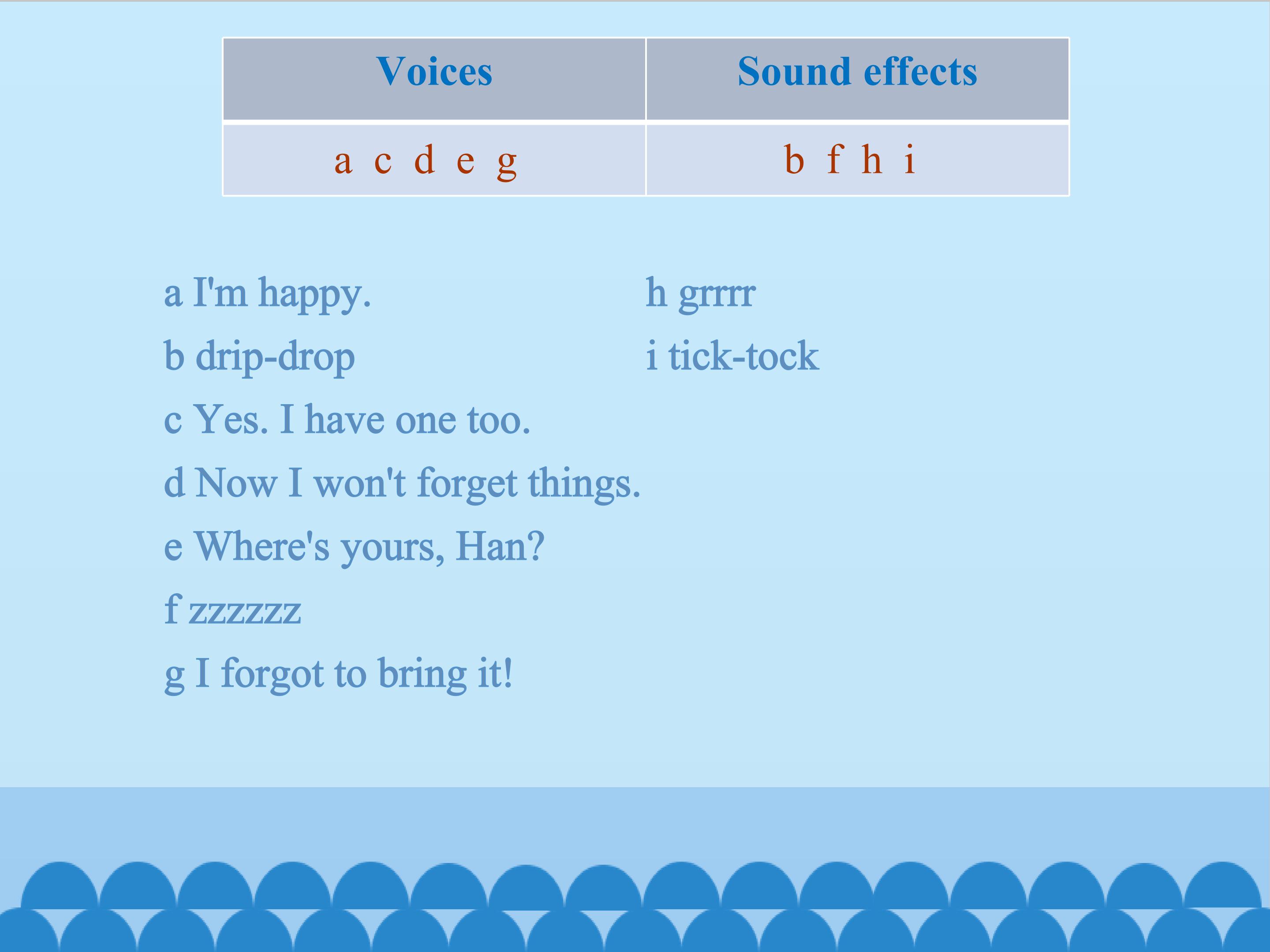 | Voices | Sound effects |
|---|---|
| a c d e g | b f h i |

a I'm happy.

b drip-drop

c Yes. I have one too.

d Now I won't forget things.

e Where's yours, Han?

f zzzzzz

g I forgot to bring it!

h grrrr

i tick-tock